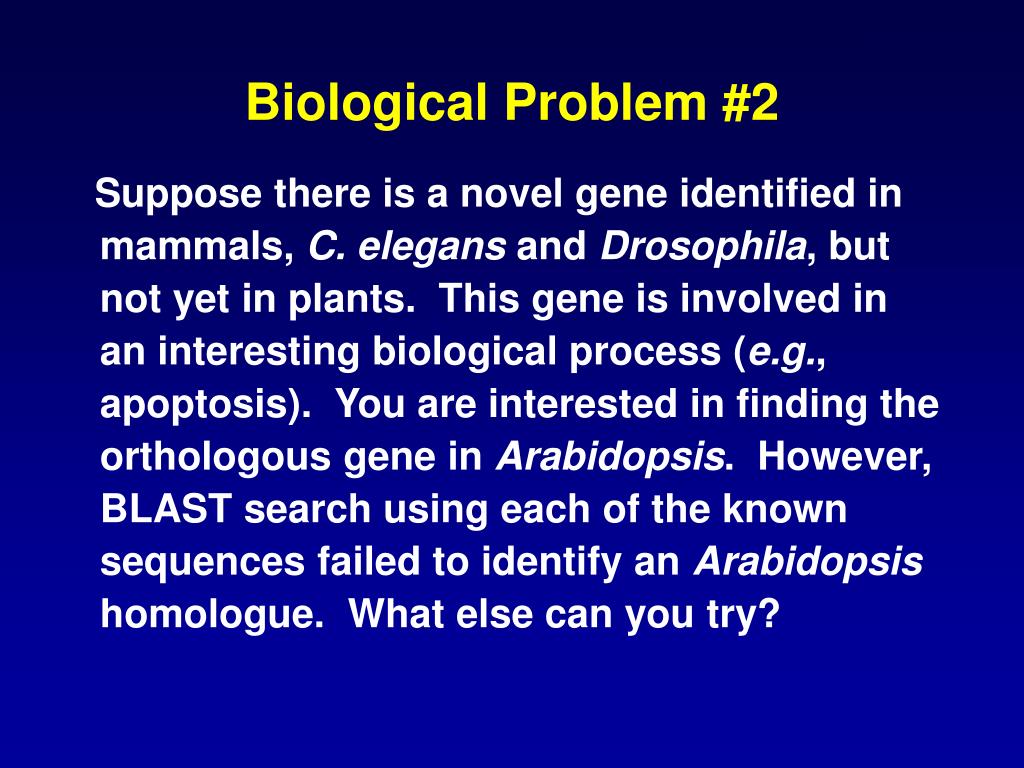 Biological Problem #2

Suppose there is a novel gene identified in mammals, C. elegans and Drosophila, but not yet in plants. This gene is involved in an interesting biological process (e.g., apoptosis). You are interested in finding the orthologous gene in Arabidopsis. However, BLAST search using each of the known sequences failed to identify an Arabidopsis homologue. What else can you try?